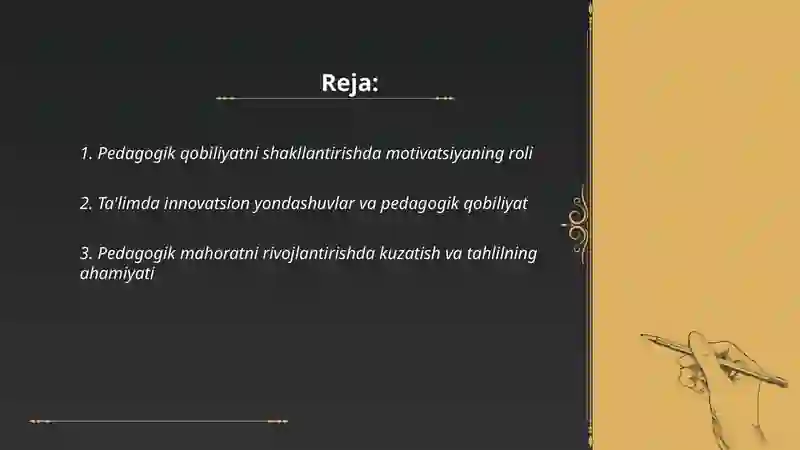 Reja:

1. Pedagogik qobiliyatni shakllantirishda motivatsiyaning roli

2. Ta'limda innovatsion yondashuvlar va pedagogik qobiliyat

3. Pedagogik mahoratni rivojlantirishda kuzatish va tahlilning ahamiyati